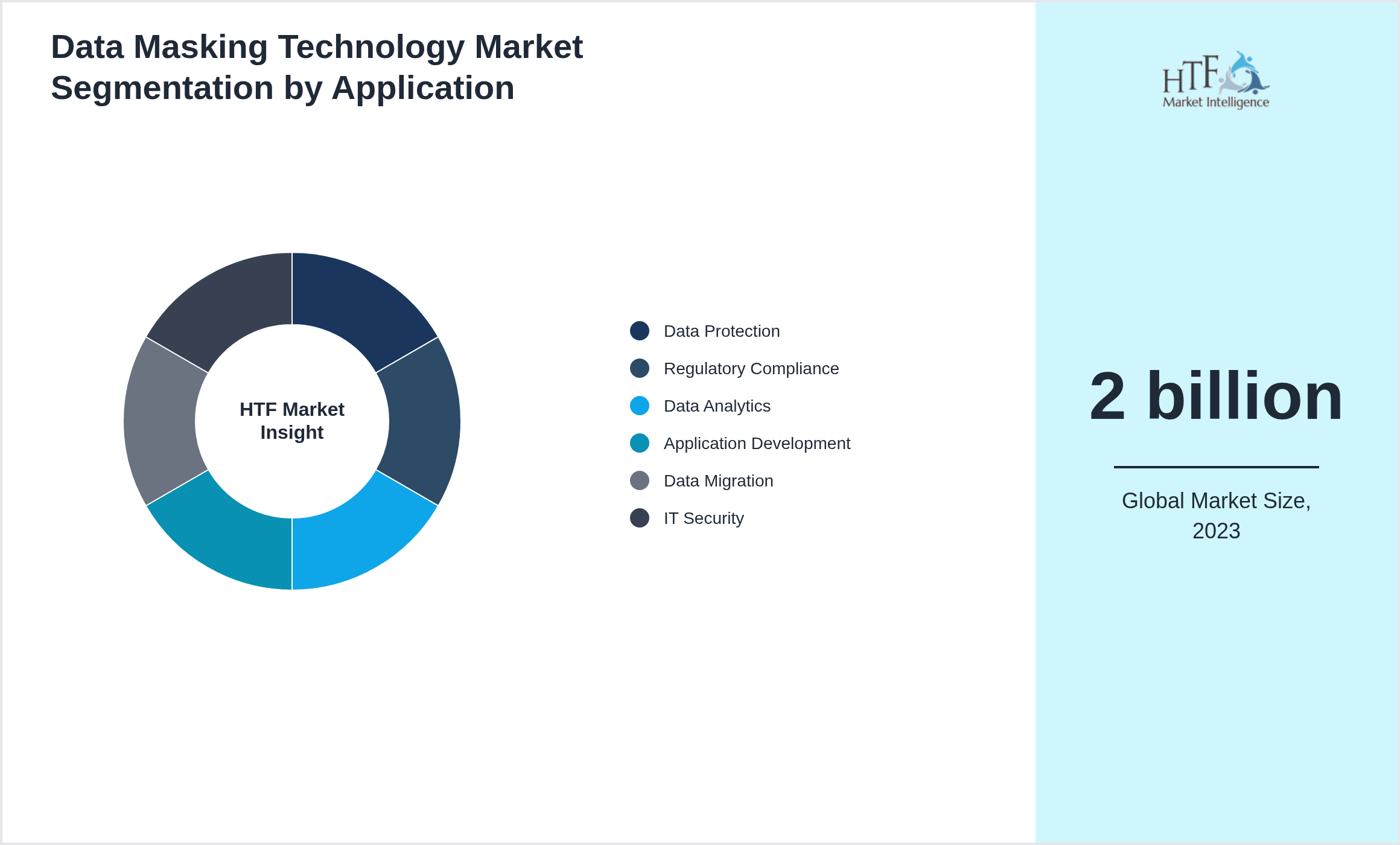 Data Masking Technology Market Segmentation by Application

HTF Market Insight

Data Protection
Regulatory Compliance
Data Analytics
Application Development
Data Migration
IT Security

HTF Market Intelligence

2 billion

Global Market Size, 2023